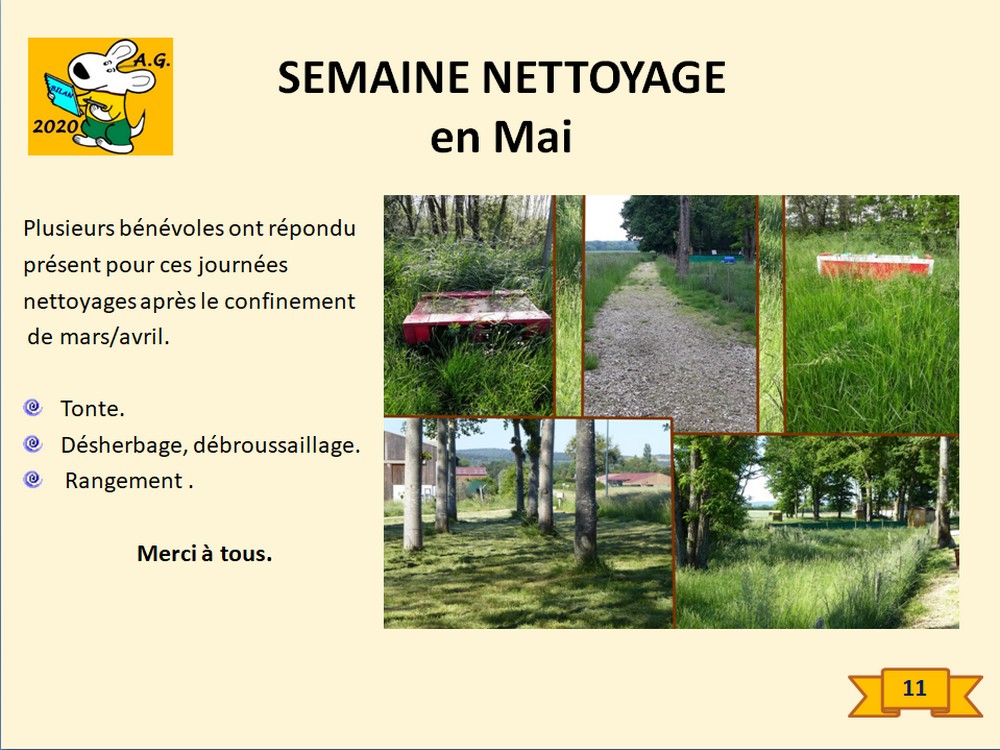 A.G.
BILAN
2020

SEMAINE NETTOYAGE
en Mai

Plusieurs bénévoles ont répondu présent pour ces journées nettoyages après le confinement de mars/avril.

Tonte.
Désherbage, débroussaillage.
Rangement .

Merci à tous.

11